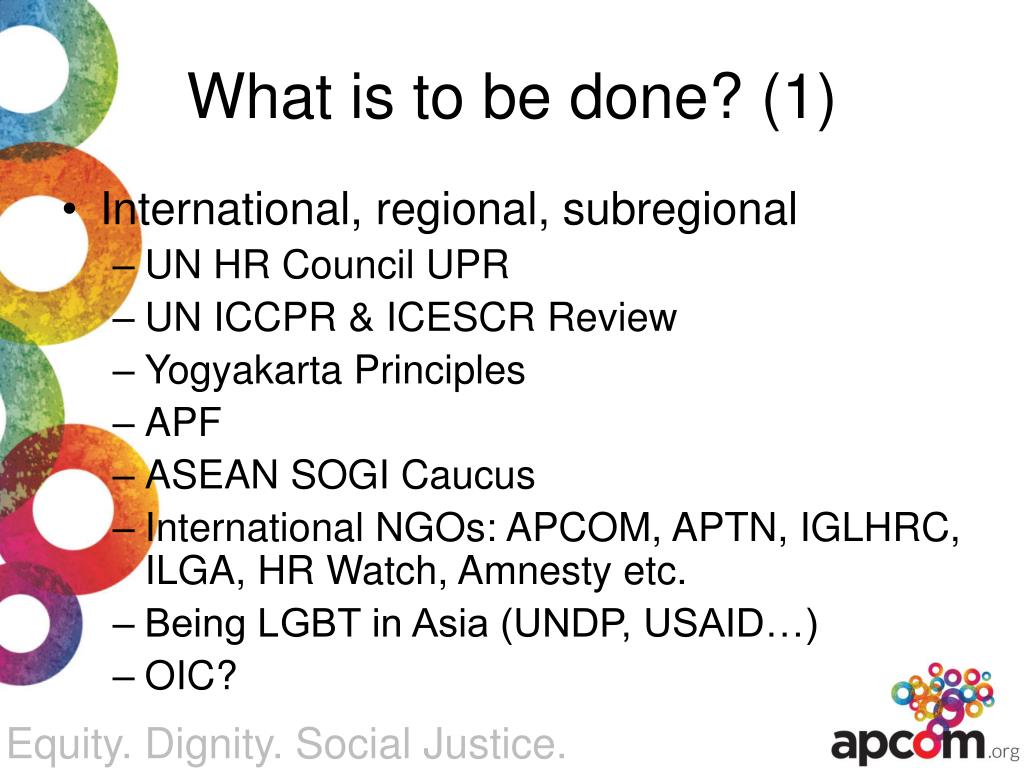 What is to be done? (1)

• International, regional, subregional
  – UN HR Council UPR
  – UN ICCPR & ICESCR Review
  – Yogyakarta Principles
  – APF
  – ASEAN SOGI Caucus
  – International NGOs: APCOM, APTN, IGLHRC, ILGA, HR Watch, Amnesty etc.
  – Being LGBT in Asia (UNDP, USAID…)
  – OIC?

Equity. Dignity. Social Justice.

apcom.org